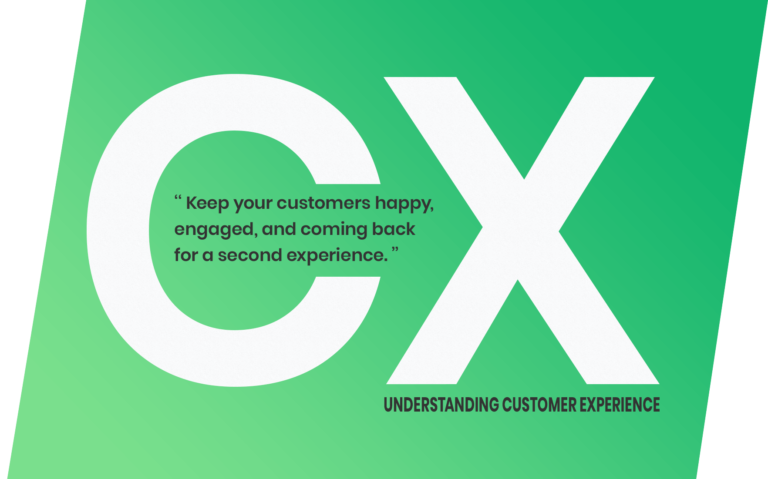 CX

“ Keep your customers happy, engaged, and coming back for a second experience. ”

UNDERSTANDING CUSTOMER EXPERIENCE